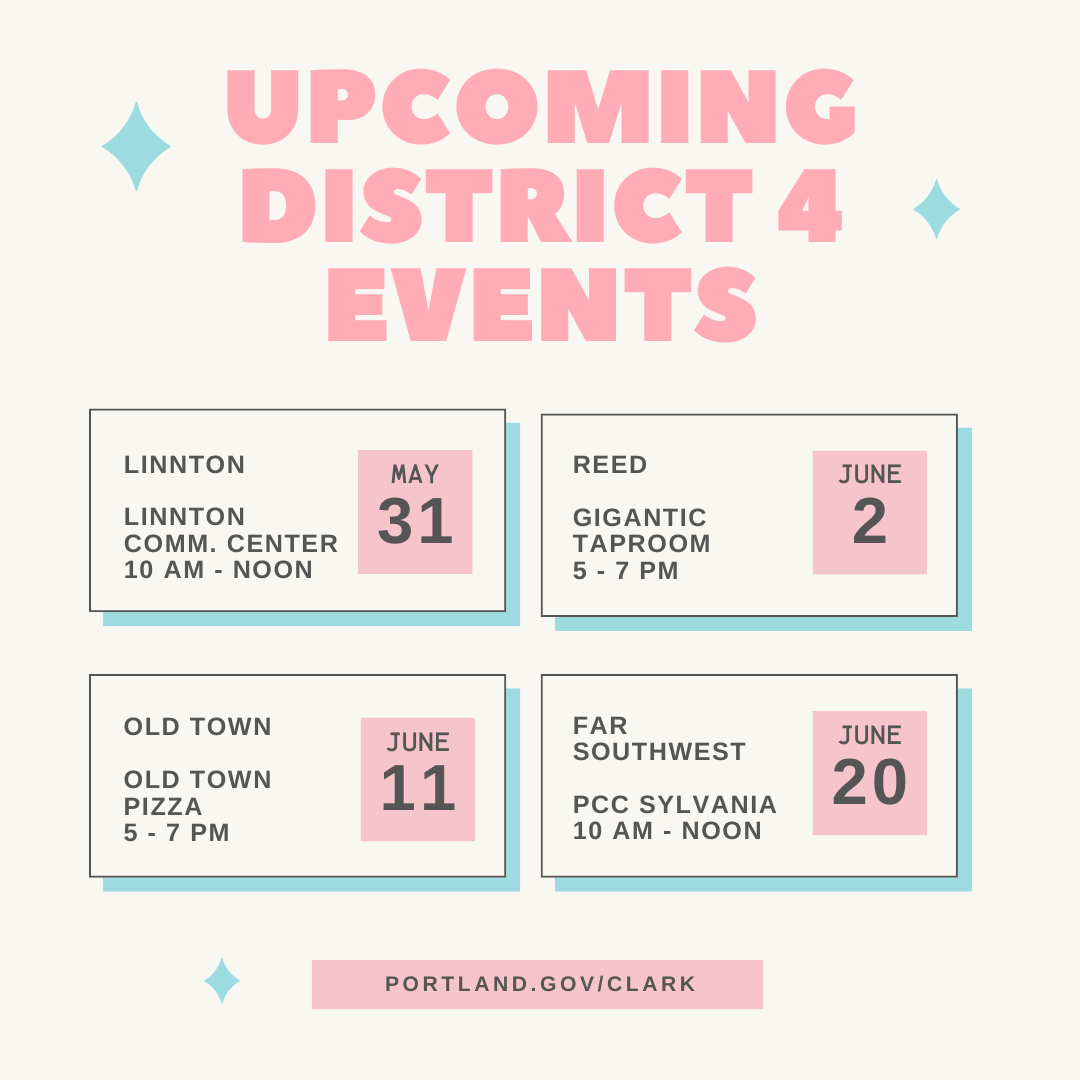 UPCOMING DISTRICT 4 EVENTS

LINNTON

LINNTON COMM. CENTER 10 AM - NOON

MAY 31

REED

GIGANTIC TAPROOM 5 - 7 PM

JUNE 2

OLD TOWN

OLD TOWN PIZZA 5 - 7 PM

JUNE 11

FAR SOUTHWEST

PCC SYLVANIA 10 AM - NOON

JUNE 20

PORTLAND.GOV/CLARK